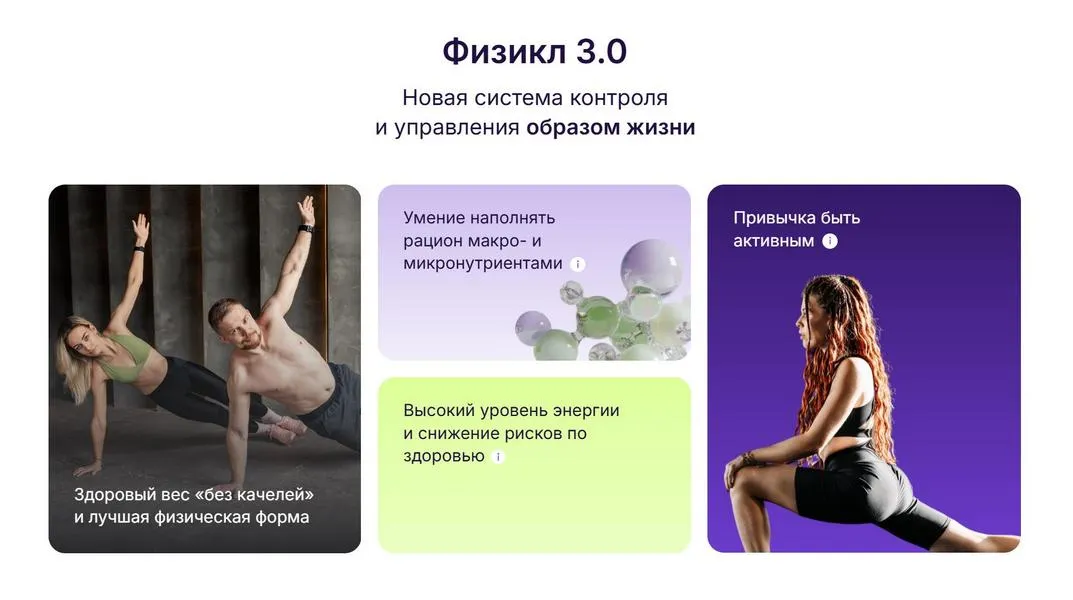 Физикл 3.0

Новая система контроля и управления образом жизни

Здоровый вес «без качелей» и лучшая физическая форма

Умение наполнять рацион макро- и микронутриентами i

Высокий уровень энергии и снижение рисков по здоровью i

Привычка быть активным i